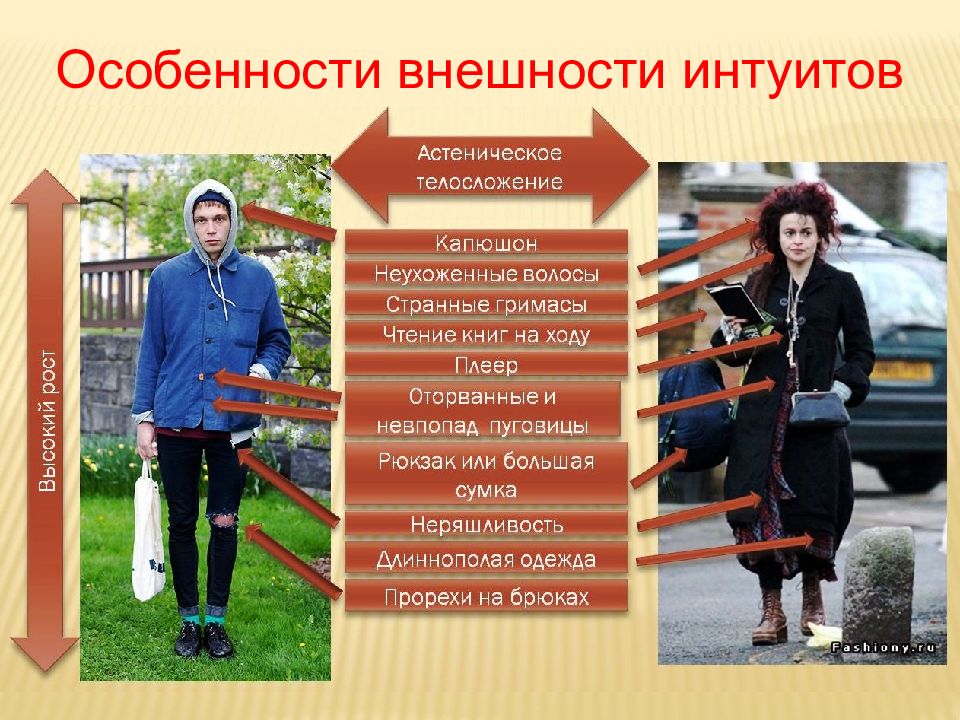 Особенности внешности интуитов

Высокий рост

Астеническое телосложение

Капюшон

Неухоженные волосы

Странные гримасы

Чтение книг на ходу

Плеер

Оторванные и невпопад пуговицы

Рюкзак или большая сумка

Неряшливость

Длиннополая одежда

Прорехи на брюках

Fashiony.ru